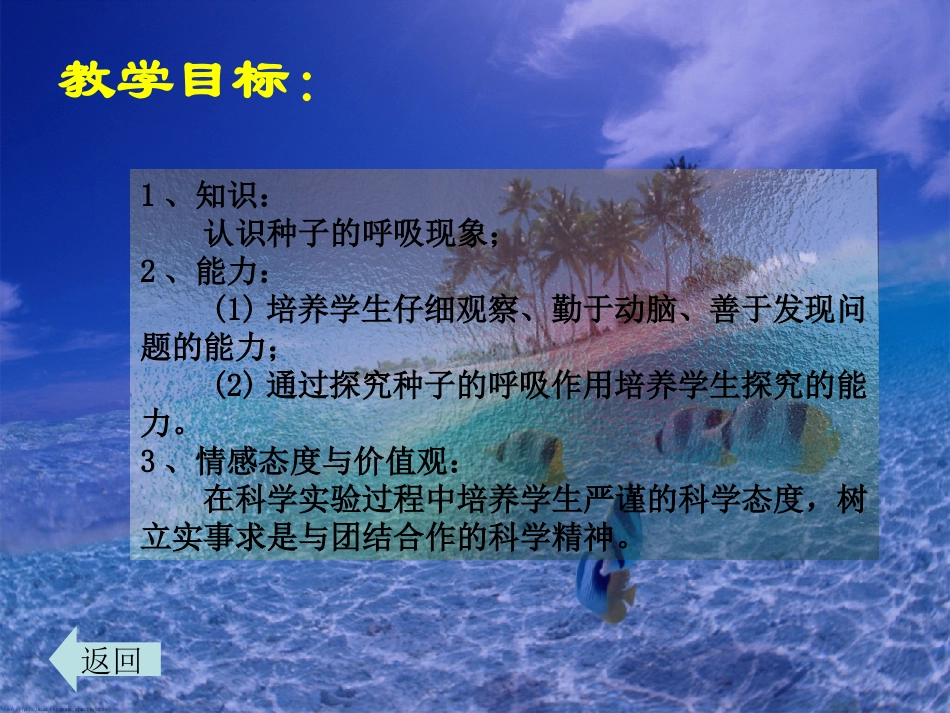 教学目标：

1、知识：
认识种子的呼吸现象；
2、能力：
(1) 培养学生仔细观察、勤于动脑、善于发现问题的能力；
(2) 通过探究种子的呼吸作用培养学生探究的能力。
3、情感态度与价值观：
在科学实验过程中培养学生严谨的科学态度，树立实事求是与团结合作的科学精神。

返回